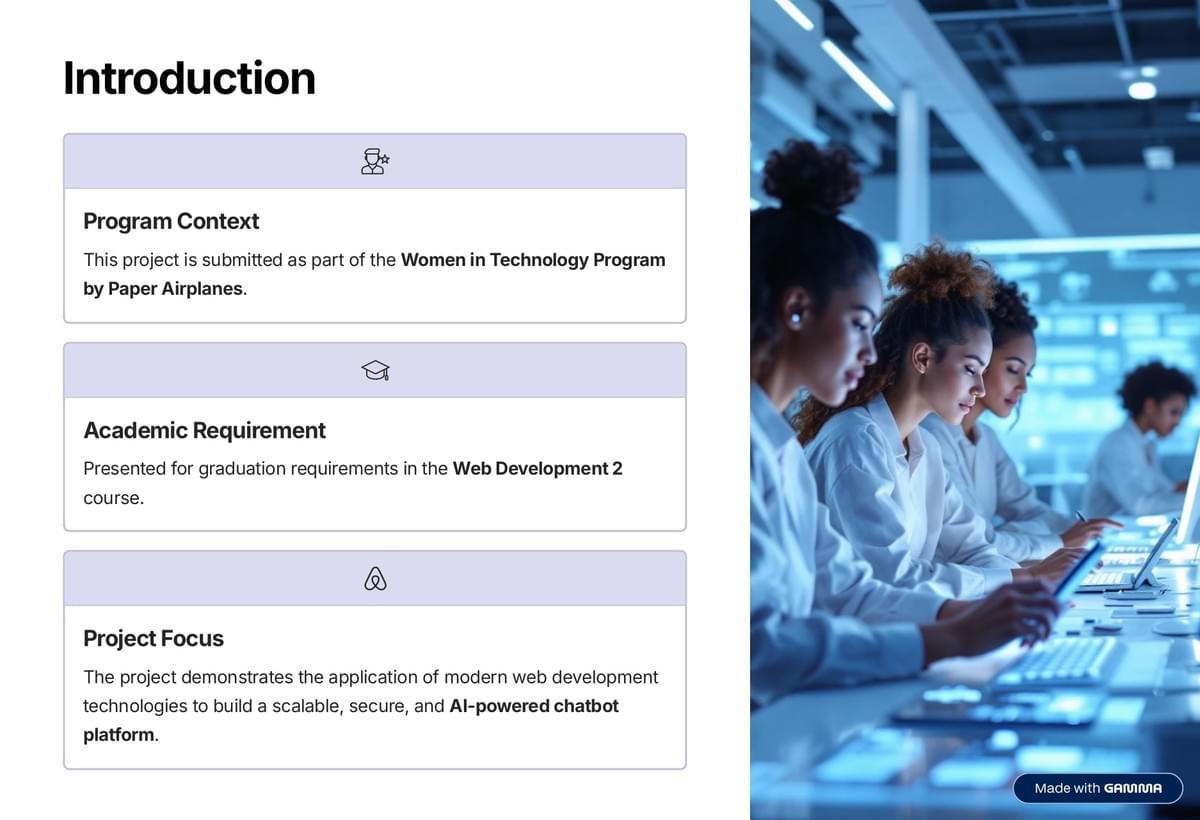 Introduction

Program Context

This project is submitted as part of the Women in Technology Program by Paper Airplanes.

Academic Requirement

Presented for graduation requirements in the Web Development 2 course.

Project Focus

The project demonstrates the application of modern web development technologies to build a scalable, secure, and AI-powered chatbot platform.

Made with GAMMA